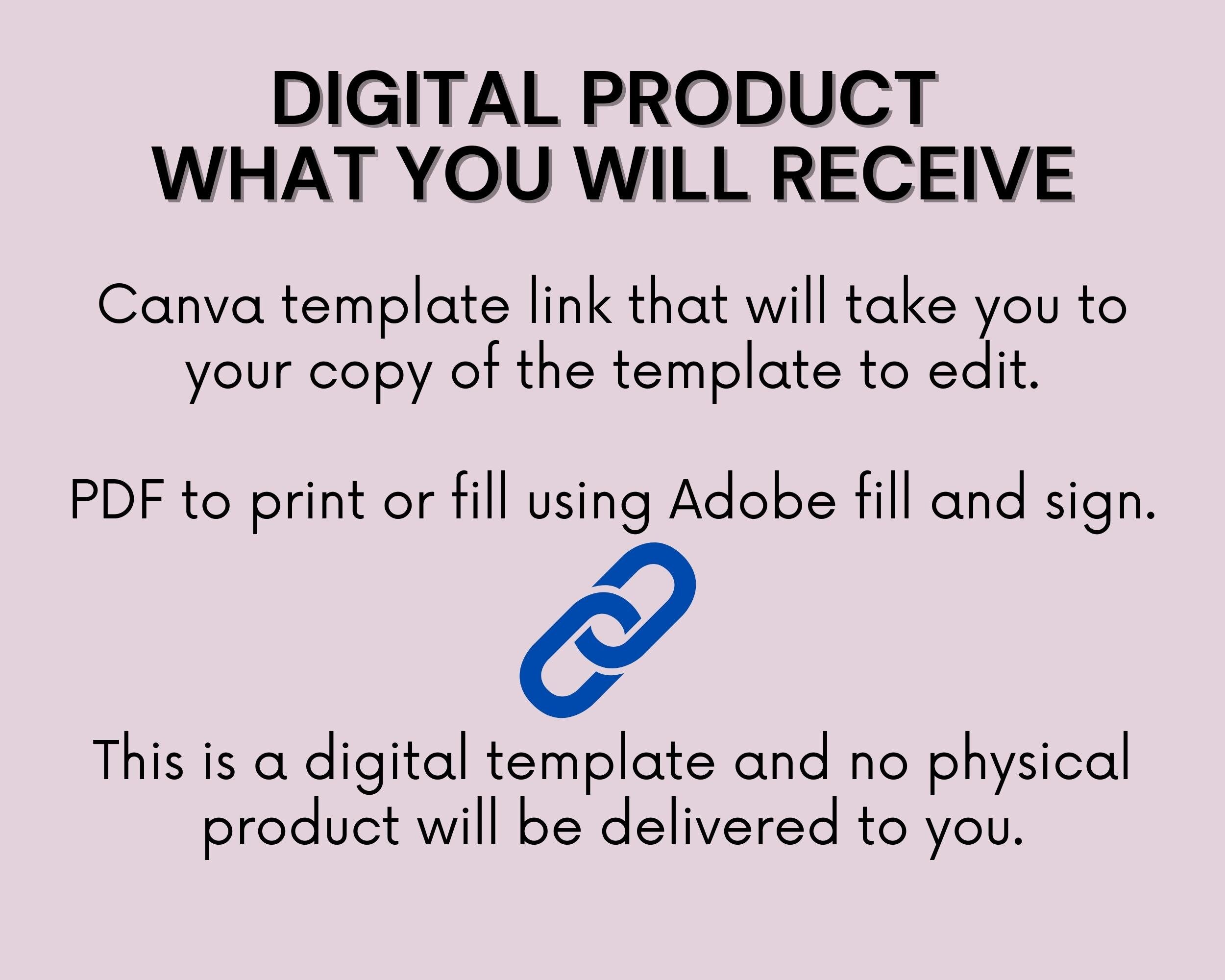 DIGITAL PRODUCT
WHAT YOU WILL RECEIVE

Canva template link that will take you to your copy of the template to edit.

PDF to print or fill using Adobe fill and sign.

This is a digital template and no physical product will be delivered to you.